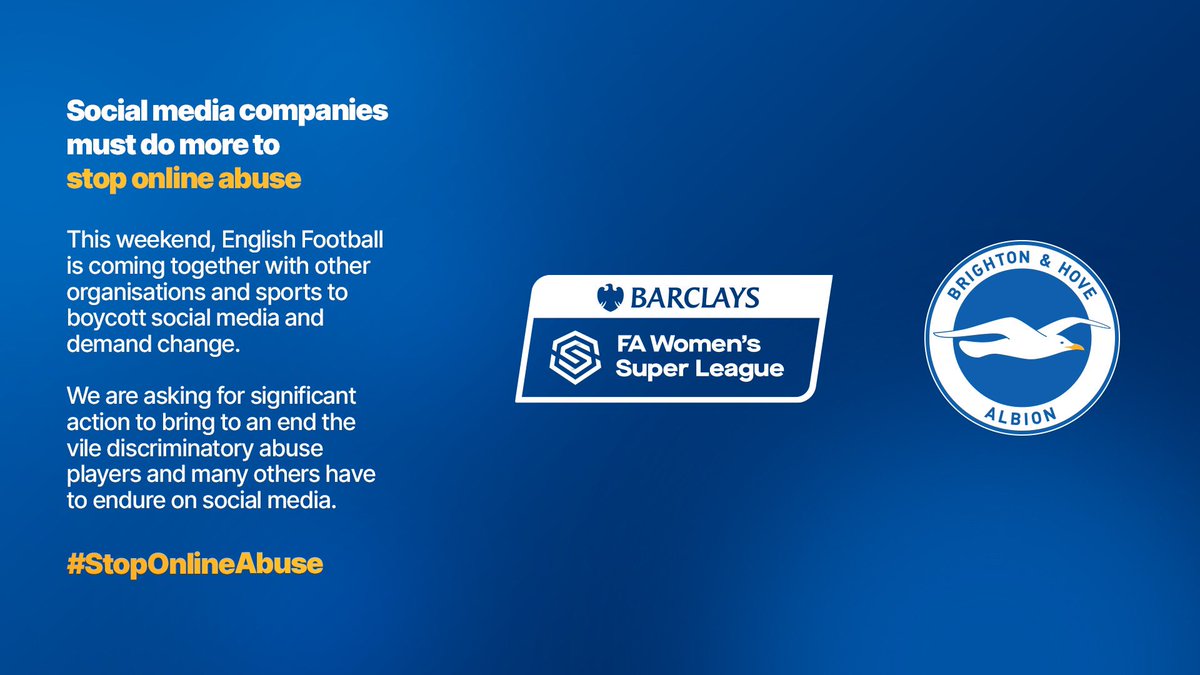 Social media companies must do more to stop online abuse

This weekend, English Football is coming together with other organisations and sports to boycott social media and demand change.

We are asking for significant action to bring to an end the vile discriminatory abuse players and many others have to endure on social media.

#StopOnlineAbuse

BARCLAYS
FA Women's Super League

BRIGHTON & HOVE
ALBION